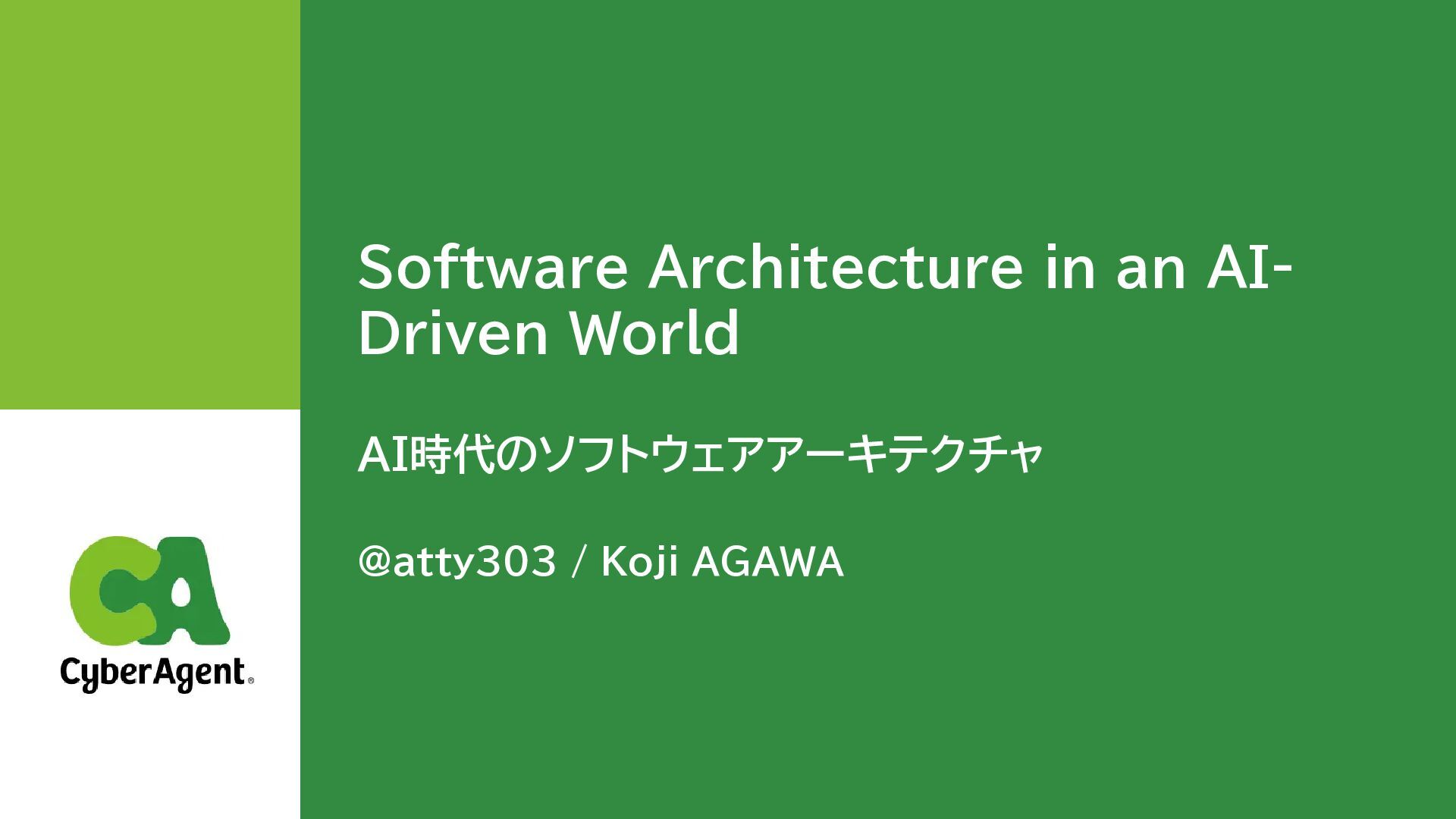 Software Architecture in an AI-Driven World

AI時代のソフトウェアアーキテクチャ

@atty303 / Koji AGAWA

CA
CyberAgent®